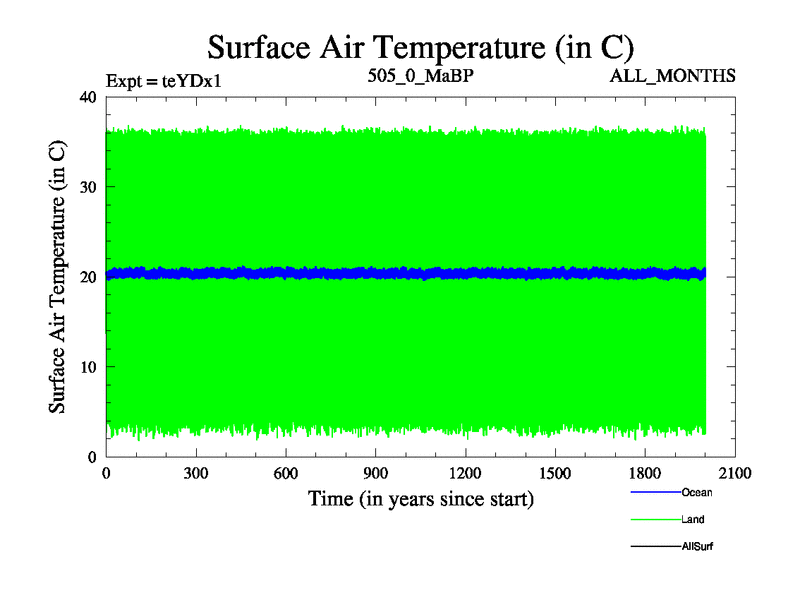 Surface Air Temperature (in C)

Expt = teYDx1

505_0_MaBP

ALL_MONTHS

Surface Air Temperature (in C)

40
30
20
10
0

0 300 600 900 1200 1500 1800 2100

Time (in years since start)

Ocean
Land
AllSurf